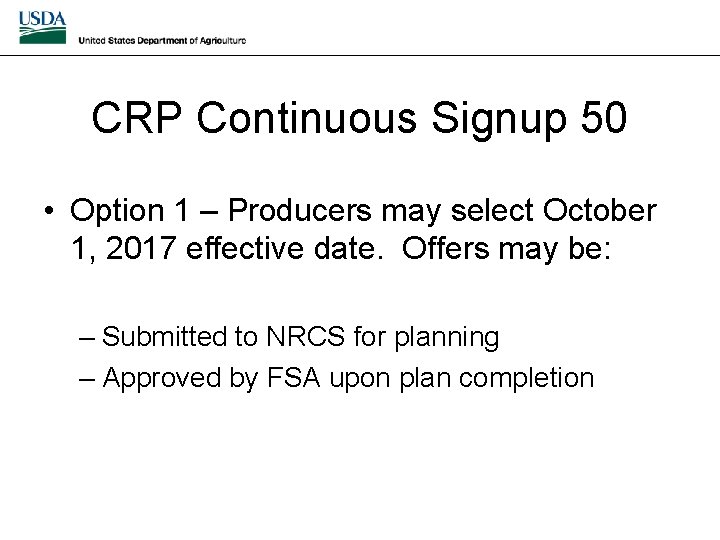 USDA
United States Department of Agriculture

CRP Continuous Signup 50

• Option 1 – Producers may select October 1, 2017 effective date. Offers may be:

– Submitted to NRCS for planning
– Approved by FSA upon plan completion